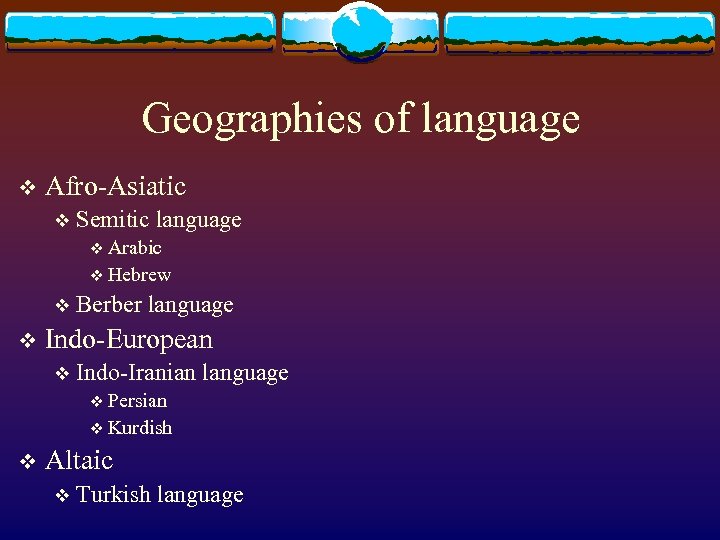 Geographies of language

❖ Afro-Asiatic
❖ Semitic language
❖ Arabic
❖ Hebrew
❖ Berber language
❖ Indo-European
❖ Indo-Iranian language
❖ Persian
❖ Kurdish
❖ Altaic
❖ Turkish language